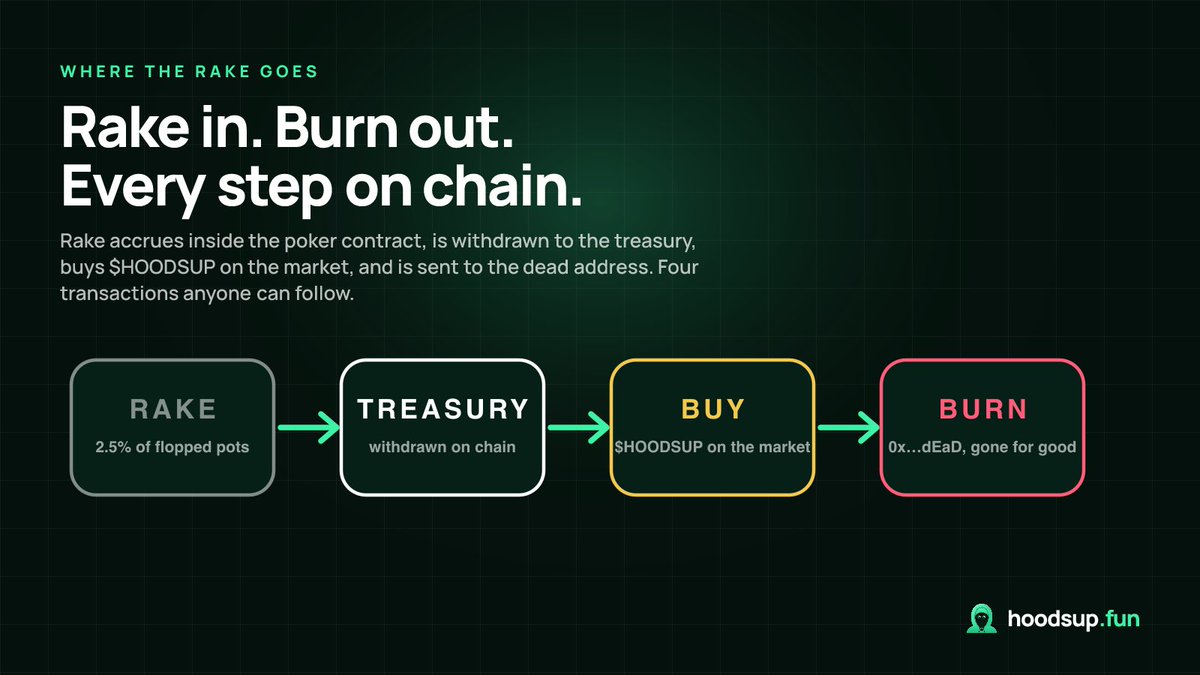 WHERE THE RAKE GOES

Rake in. Burn out.
Every step on chain.

Rake accrues inside the poker contract, is withdrawn to the treasury, buys \$HOODSUP on the market, and is sent to the dead address. Four transactions anyone can follow.

RAKE
2.5% of flopped pots

TREASURY
withdrawn on chain

BUY
\$HOODSUP on the market

BURN
0x…dEaD, gone for good

hoodsup.fun